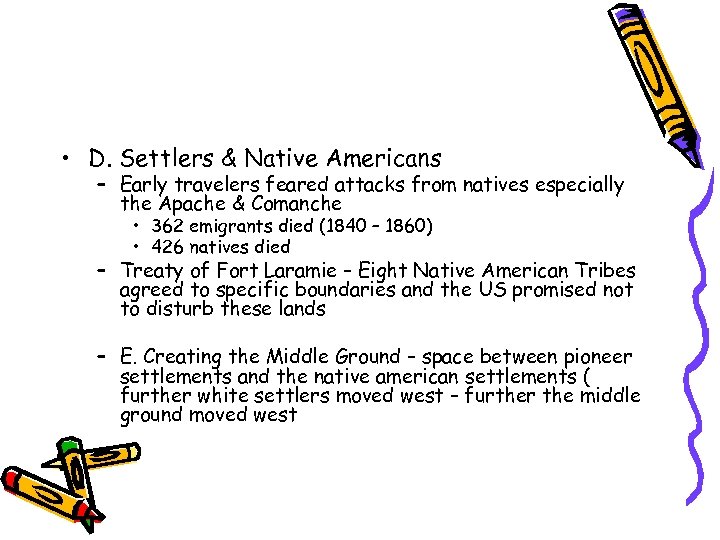 • D. Settlers & Native Americans

– Early travelers feared attacks from natives especially the Apache & Comanche

• 362 emigrants died (1840 – 1860)

• 426 natives died

– Treaty of Fort Laramie – Eight Native American Tribes agreed to specific boundaries and the US promised not to disturb these lands

– E. Creating the Middle Ground – space between pioneer settlements and the native american settlements ( further white settlers moved west – further the middle ground moved west